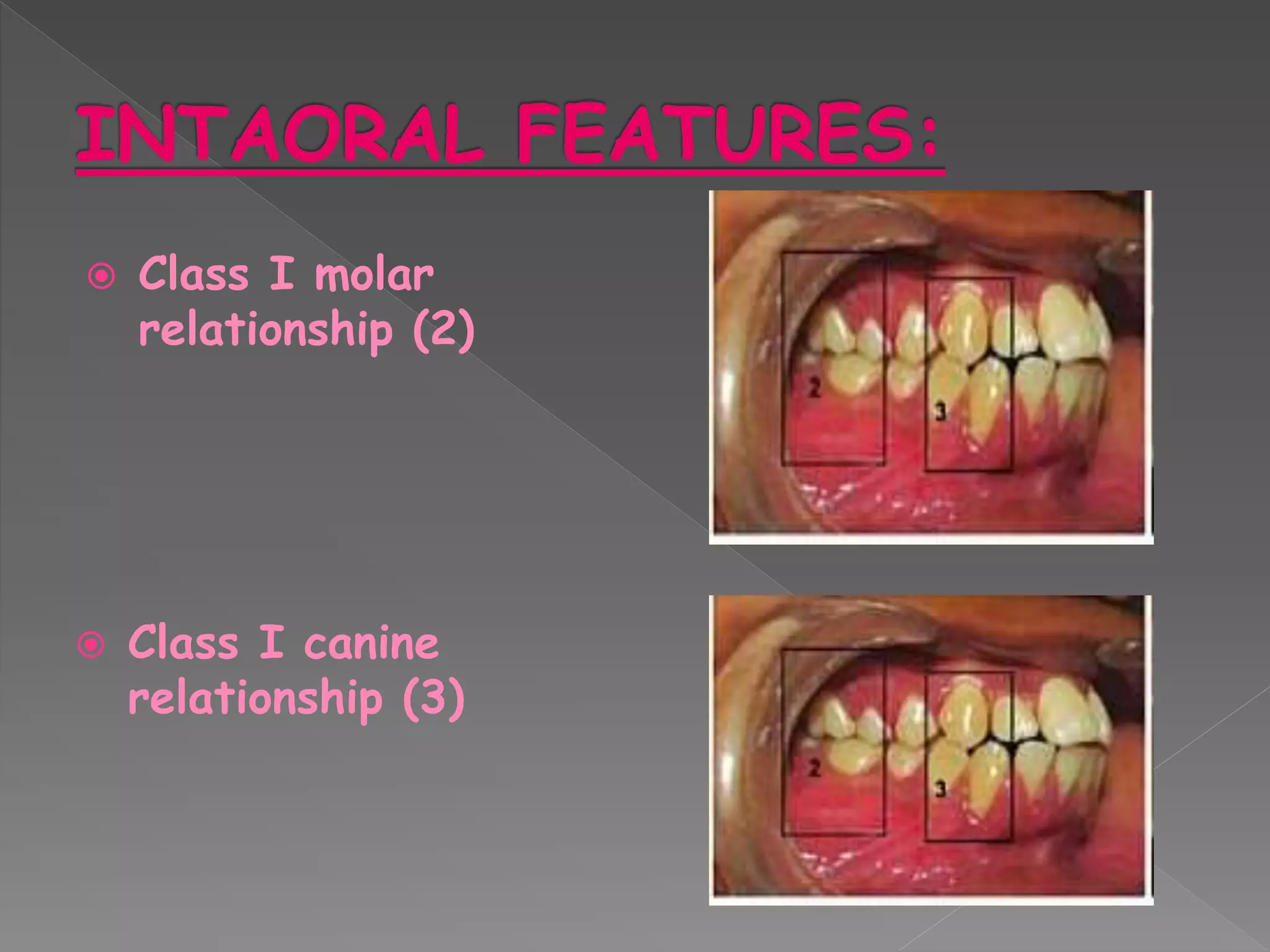 INTAORAL FEATURES:

Class I molar relationship (2)

2

3

Class I canine relationship (3)

2

3